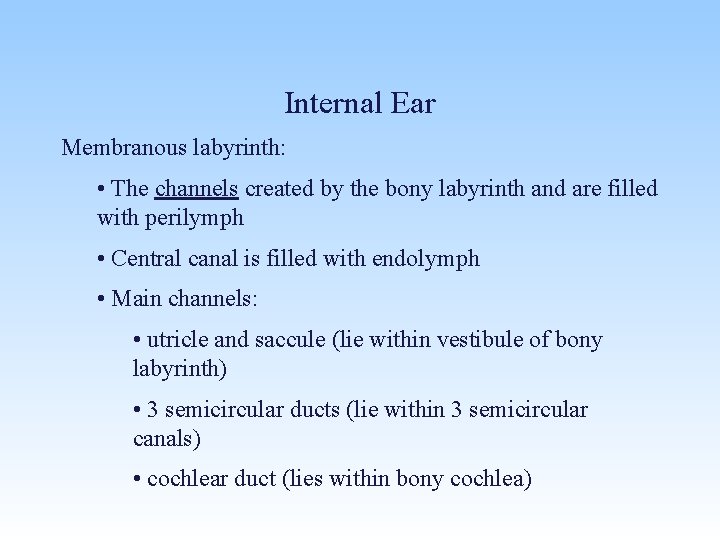 Internal Ear

Membranous labyrinth:

• The channels created by the bony labyrinth and are filled with perilymph

• Central canal is filled with endolymph

• Main channels:

• utricle and saccule (lie within vestibule of bony labyrinth)

• 3 semicircular ducts (lie within 3 semicircular canals)

• cochlear duct (lies within bony cochlea)